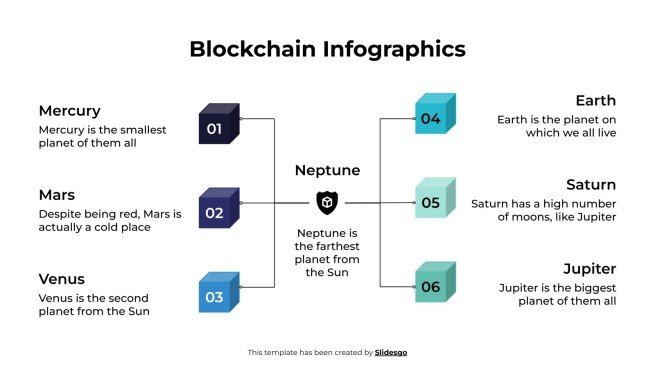 Blockchain Infographics

Mercury
Mercury is the smallest planet of them all

01

Mars
Despite being red, Mars is actually a cold place

02

Venus
Venus is the second planet from the Sun

03

Neptune
Neptune is the farthest planet from the Sun

04

Earth
Earth is the planet on which we all live

05

Saturn
Saturn has a high number of moons, like Jupiter

06

Jupiter
Jupiter is the biggest planet of them all

This template has been created by Slidesgo